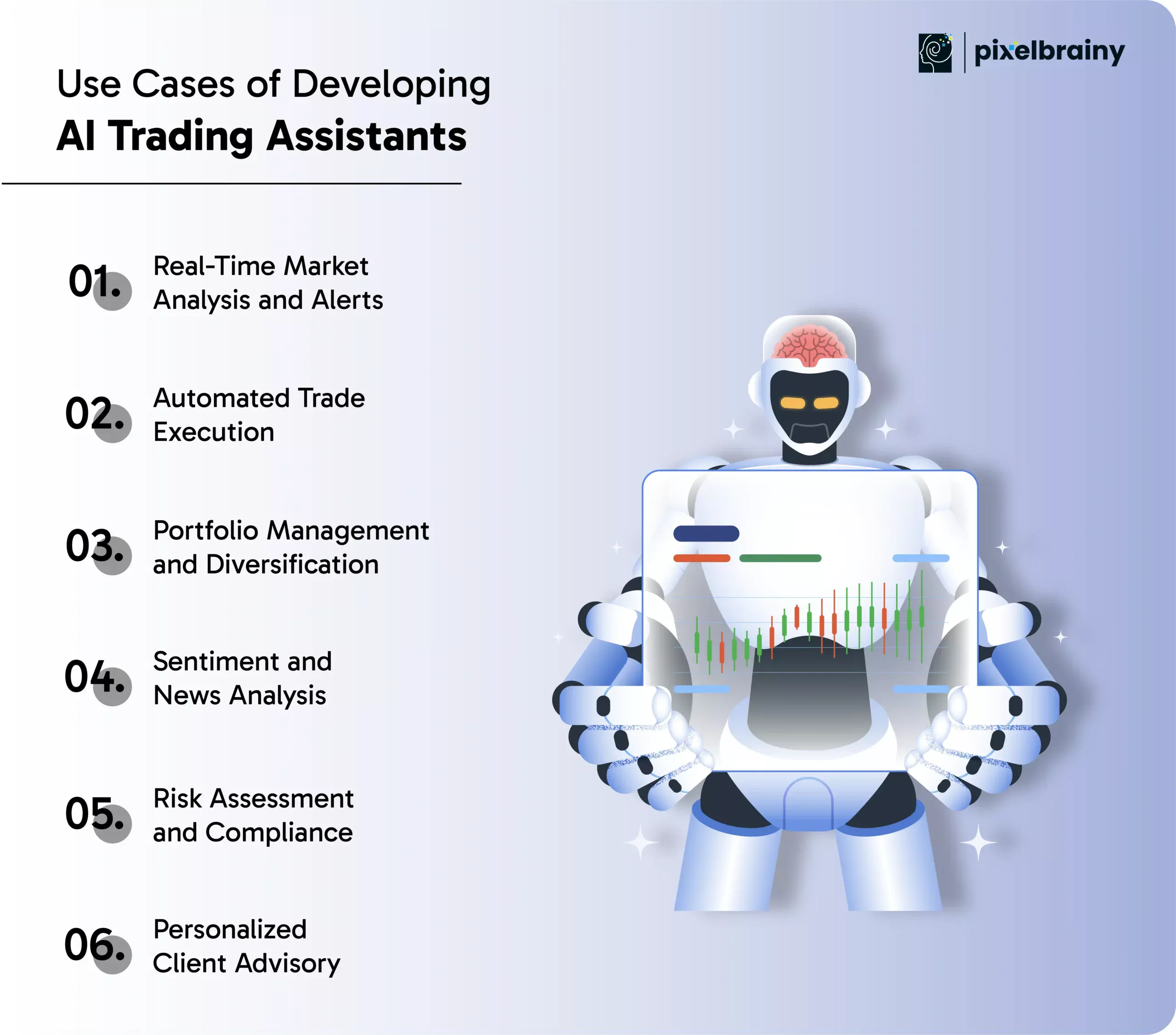 pixelbrainy

Use Cases of Developing
AI Trading Assistants

01. Real-Time Market Analysis and Alerts

02. Automated Trade Execution

03. Portfolio Management and Diversification

04. Sentiment and News Analysis

05. Risk Assessment and Compliance

06. Personalized Client Advisory